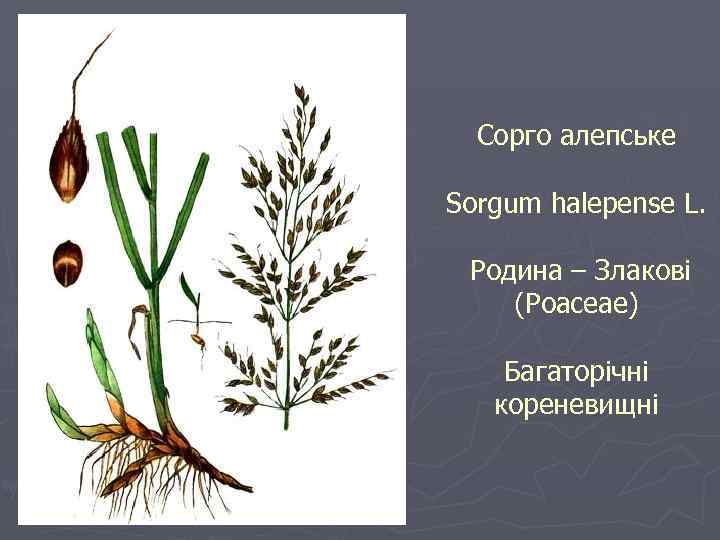 Сорго алепське

Sorgum halepense L.

Родина – Злакові (Poaceae)

Багаторічні кореневищні